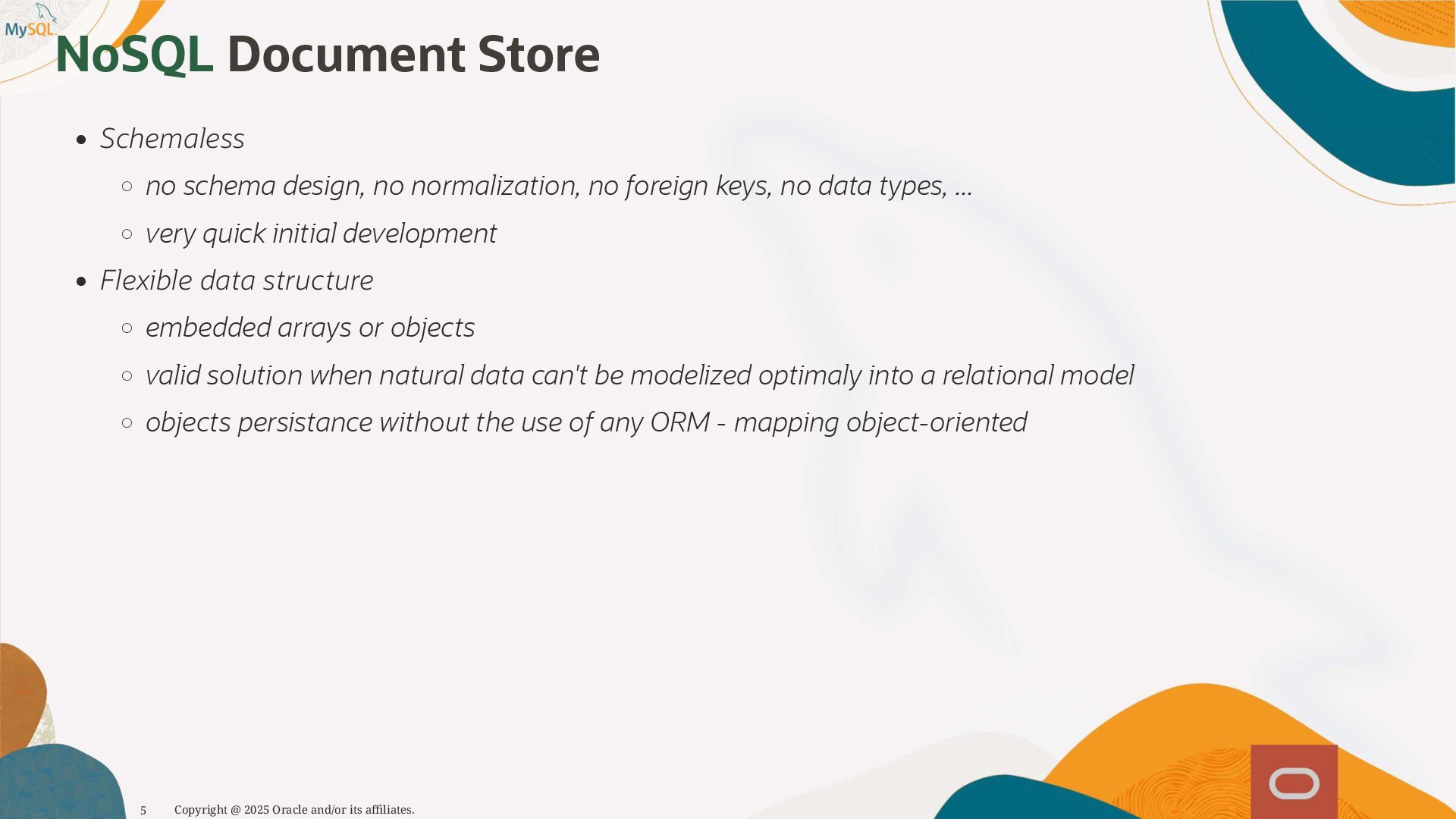 MySQL

NoSQL Document Store

- Schemaless
  - no schema design, no normalization, no foreign keys, no data types, ...
  - very quick initial development
- Flexible data structure
  - embedded arrays or objects
  - valid solution when natural data can't be modelized optimaly into a relational model
  - objects persistance without the use of any ORM - mapping object-oriented

5 Copyright @ 2025 Oracle and/or its affiliates.